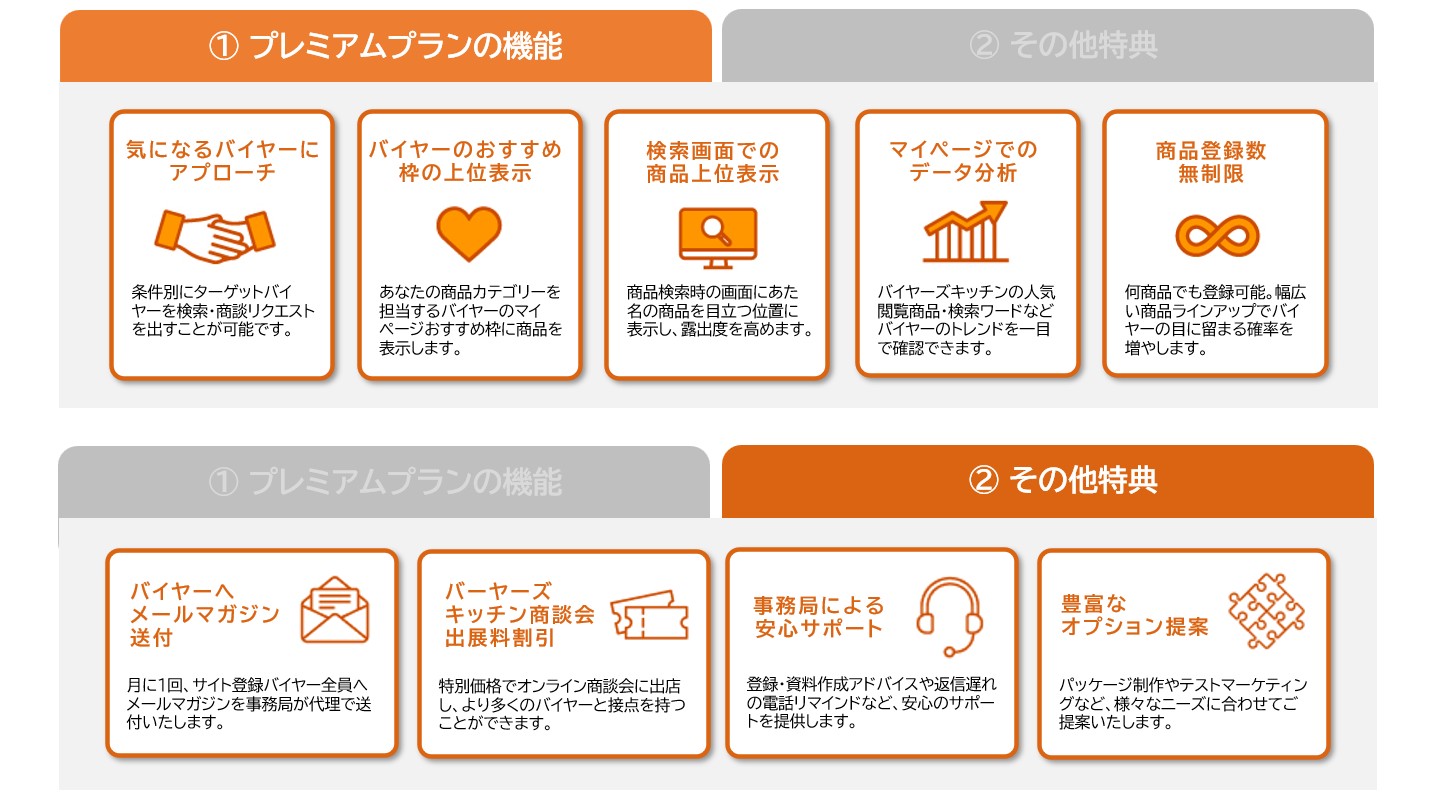 ① プレミアムプランの機能

② その他特典

気になるバイヤーにアプローチ

条件別にターゲットバイヤーを検索・商談リクエストを出すことが可能です。

バイヤーのおすすめ枠の上位表示

あなたの商品カテゴリーを担当するバイヤーのマイページおすすめ枠に商品を表示します。

検索画面での商品上位表示

商品検索時の画面にあた名の商品を目立つ位置に表示し、露出度を高めます。

マイページでのデータ分析

バイヤーズキッチンの人気閲覧商品・検索ワードなどバイヤーのトレンドを一目で確認できます。

商品登録数無制限

何商品でも登録可能。幅広い商品ラインアップでバイヤーの目に留まる確率を増やします。

① プレミアムプランの機能

② その他特典

バイヤーへメールマガジン送付

月に1回、サイト登録バイヤー全員へメールマガジンを事務局が代理で送付いたします。

バーヤーズキッチン商談会出展料割引

特別価格でオンライン商談会に出店し、より多くのバイヤーと接点を持つことができます。

事務局による安心サポート

登録・資料作成アドバイスや返信遅れの電話リマインドなど、安心のサポートを提供します。

豊富なオプション提案

パッケージ制作やテストマーケティングなど、様々なニーズに合わせてご提案いたします。